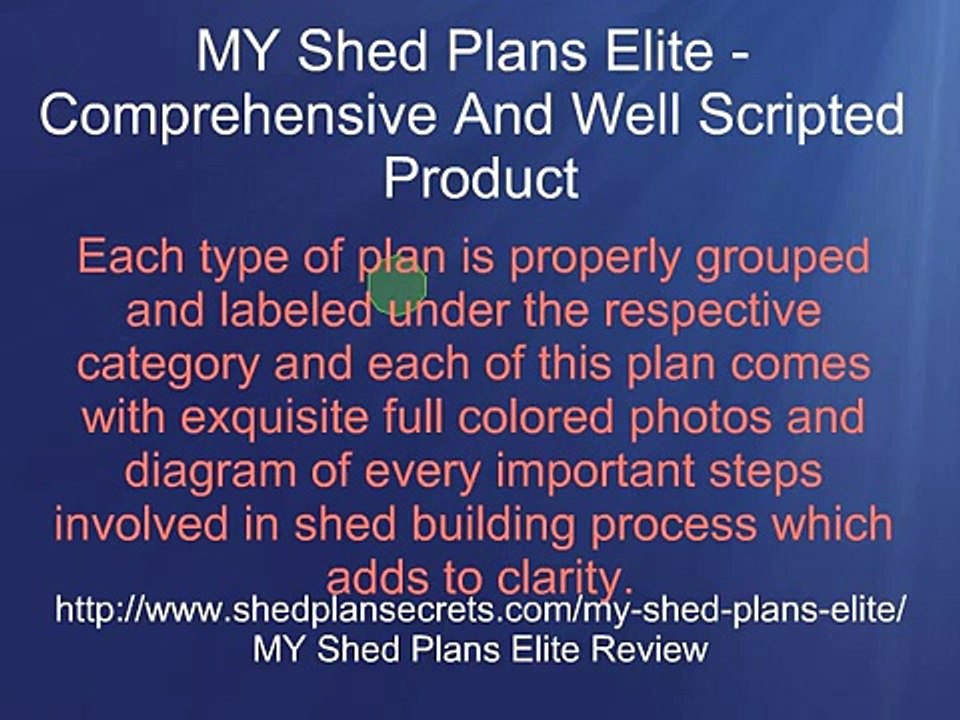 MY Shed Plans Elite - Comprehensive And Well Scripted Product

Each type of plan is properly grouped and labeled under the respective category and each of this plan comes with exquisite full colored photos and diagram of every important steps involved in shed building process which adds to clarity.

http://www.shedplansecrets.com/my-shed-plans-elite/
MY Shed Plans Elite Review